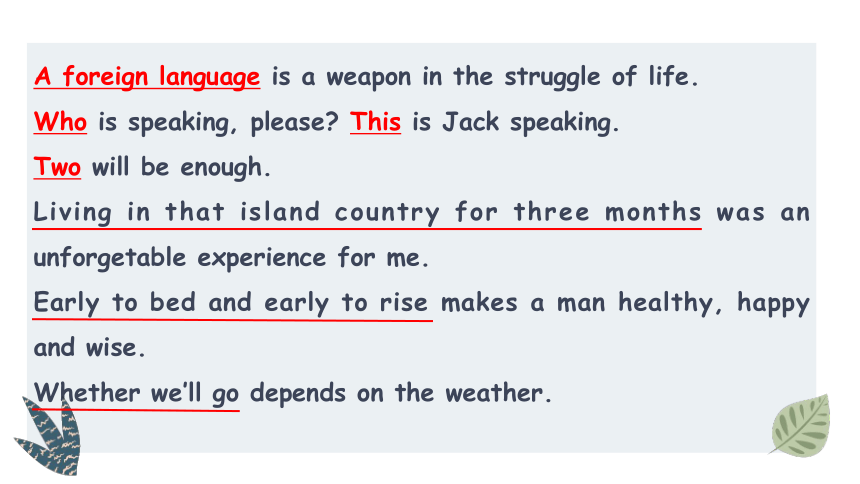 A foreign language is a weapon in the struggle of life.
Who is speaking, please? This is Jack speaking.
Two will be enough.
Living in that island country for three months was an unforgetable experience for me.
Early to bed and early to rise makes a man healthy, happy and wise.
Whether we'll go depends on the weather.